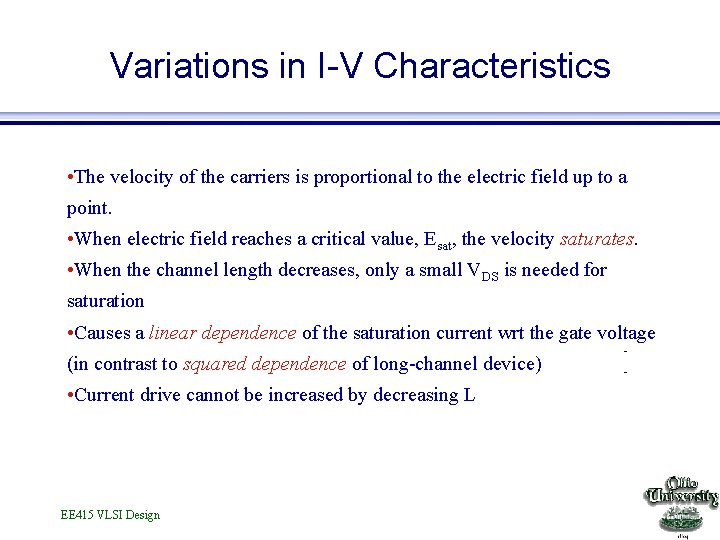 Variations in I-V Characteristics

•The velocity of the carriers is proportional to the electric field up to a point.

•When electric field reaches a critical value, $E_{sat}$, the velocity saturates.

•When the channel length decreases, only a small $V_{DS}$ is needed for saturation

•Causes a linear dependence of the saturation current wrt the gate voltage (in contrast to squared dependence of long-channel device)

•Current drive cannot be increased by decreasing L

EE415 VLSI Design

Ohio University